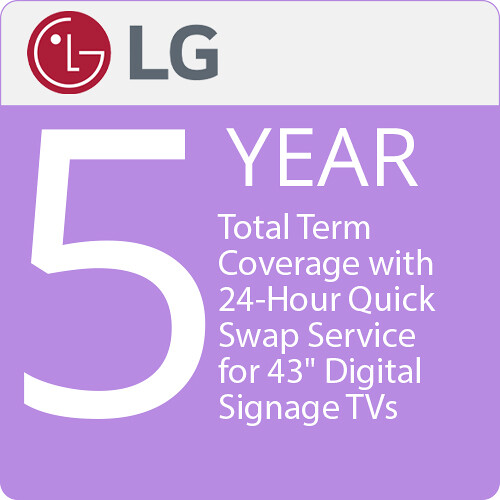 LG

5 YEAR

Total Term Coverage with 24-Hour Quick Swap Service for 43" Digital Signage TVs